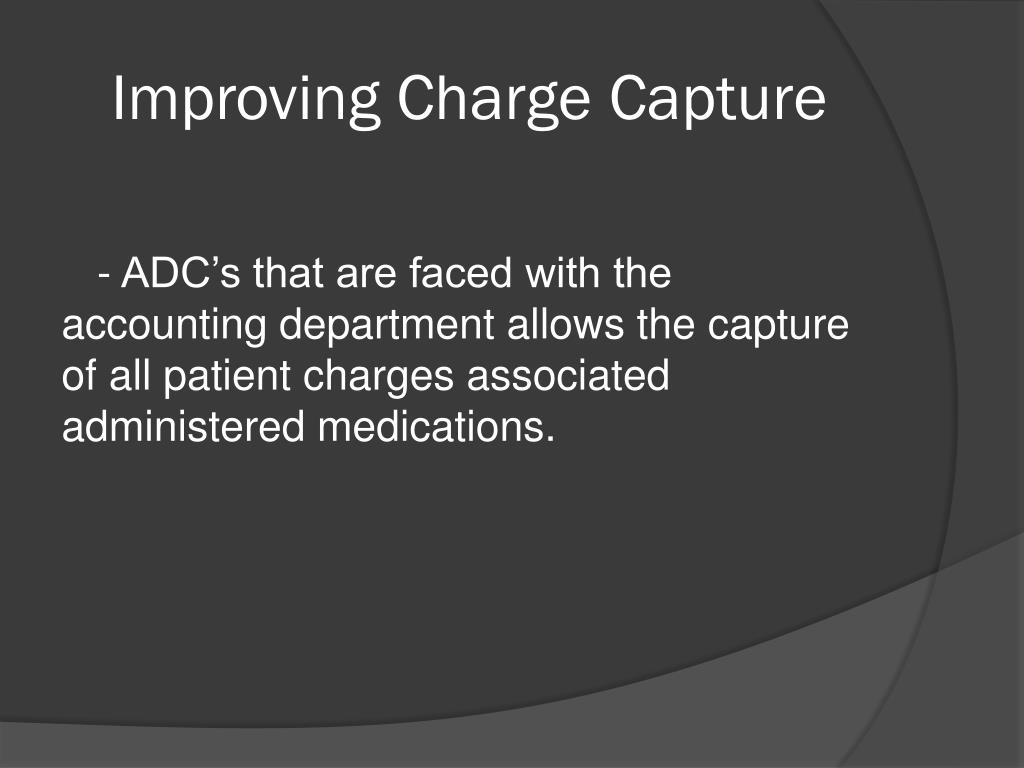 Improving Charge Capture

- ADC’s that are faced with the accounting department allows the capture of all patient charges associated administered medications.